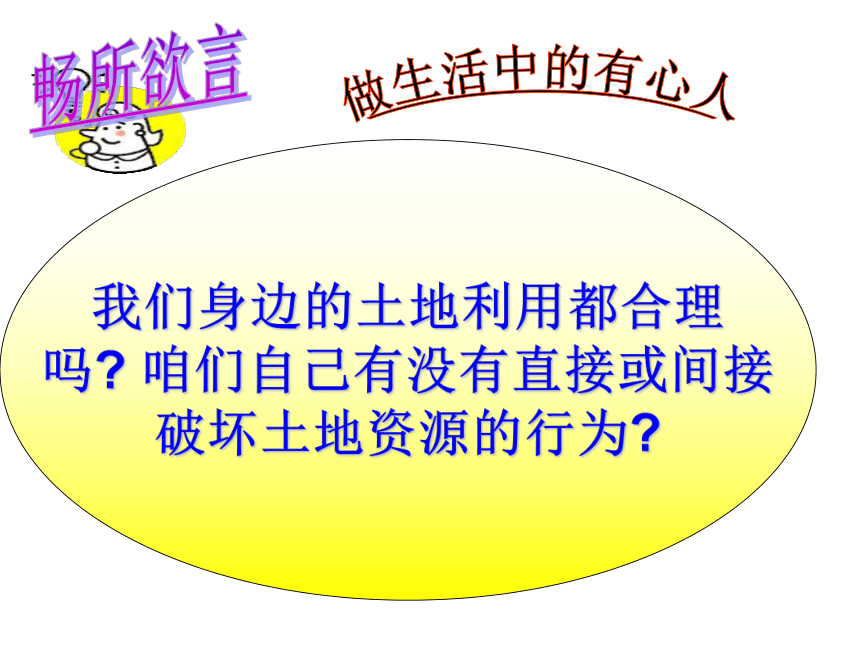 畅所欲言

做生活中的有心人

我们身边的土地利用都合理吗? 咱们自己有没有直接或间接破坏土地资源的行为?